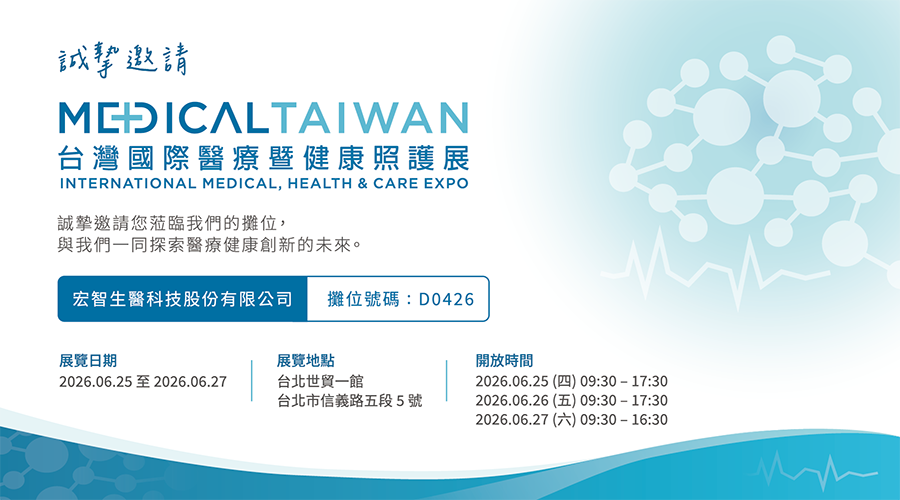 誠摯邀請

MEDICALTAIWAN
台灣國際醫療暨健康照護展
INTERNATIONAL MEDICAL, HEALTH & CARE EXPO

誠摯邀請您蒞臨我們的攤位，
與我們一同探索醫療健康創新的未來。

宏智生醫科技股份有限公司 攤位號碼：D0426

展覽日期
2026.06.25 至 2026.06.27

展覽地點
台北世貿一館
台北市信義路五段 5 號

開放時間
2026.06.25 (四) 09:30 – 17:30
2026.06.26 (五) 09:30 – 17:30
2026.06.27 (六) 09:30 – 16:30